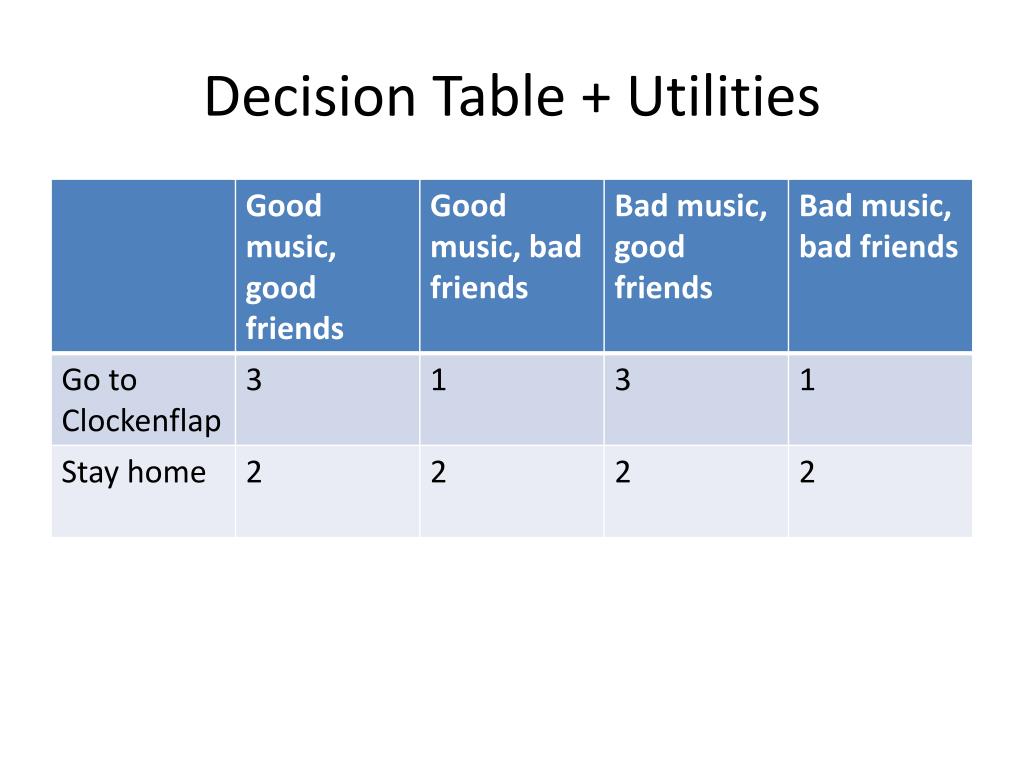 Decision Table + Utilities

| | Good music, good friends | Good music, bad friends | Bad music, good friends | Bad music, bad friends |
|---|---|---|---|---|
| Go to Clockenflap | 3 | 1 | 3 | 1 |
| Stay home | 2 | 2 | 2 | 2 |